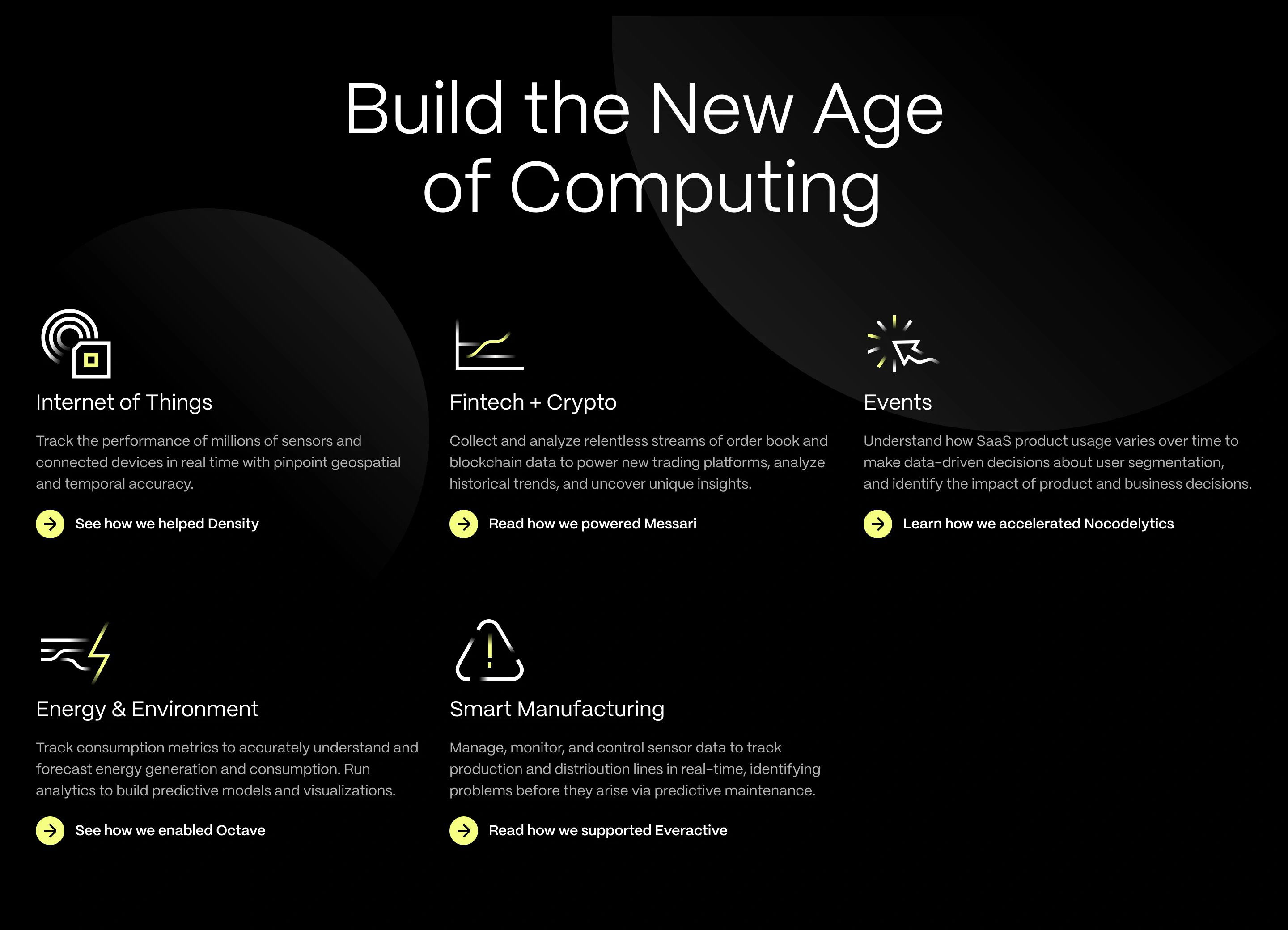 Build the New Age of Computing

Internet of Things

Track the performance of millions of sensors and connected devices in real time with pinpoint geospatial and temporal accuracy.

See how we helped Density

Fintech + Crypto

Collect and analyze relentless streams of order book and blockchain data to power new trading platforms, analyze historical trends, and uncover unique insights.

Read how we powered Messari

Events

Understand how SaaS product usage varies over time to make data-driven decisions about user segmentation, and identify the impact of product and business decisions.

Learn how we accelerated Nocodelytics

Energy & Environment

Track consumption metrics to accurately understand and forecast energy generation and consumption. Run analytics to build predictive models and visualizations.

See how we enabled Octave

Smart Manufacturing

Manage, monitor, and control sensor data to track production and distribution lines in real-time, identifying problems before they arise via predictive maintenance.

Read how we supported Everactive